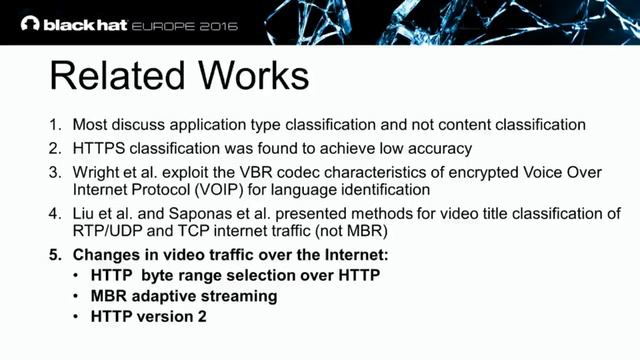 black hat EUROPE 2016

Related Works

1. Most discuss application type classification and not content classification
2. HTTPS classification was found to achieve low accuracy
3. Wright et al. exploit the VBR codec characteristics of encrypted Voice Over Internet Protocol (VOIP) for language identification
4. Liu et al. and Saponas et al. presented methods for video title classification of RTP/UDP and TCP internet traffic (not MBR)
5. Changes in video traffic over the Internet:
• HTTP byte range selection over HTTP
• MBR adaptive streaming
• HTTP version 2